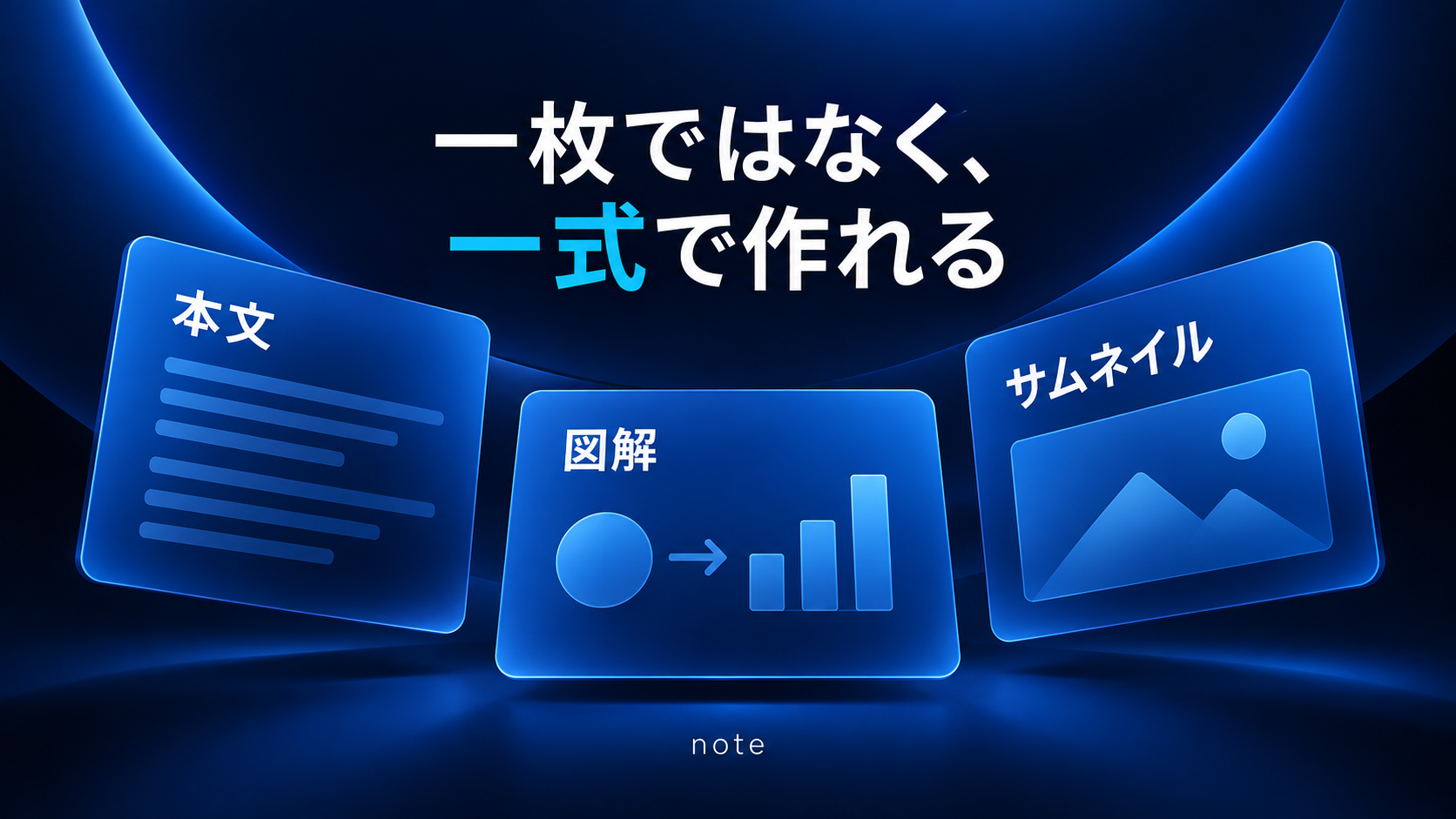 一枚ではなく、
一式で作れる

本文

図解

サムネイル

note